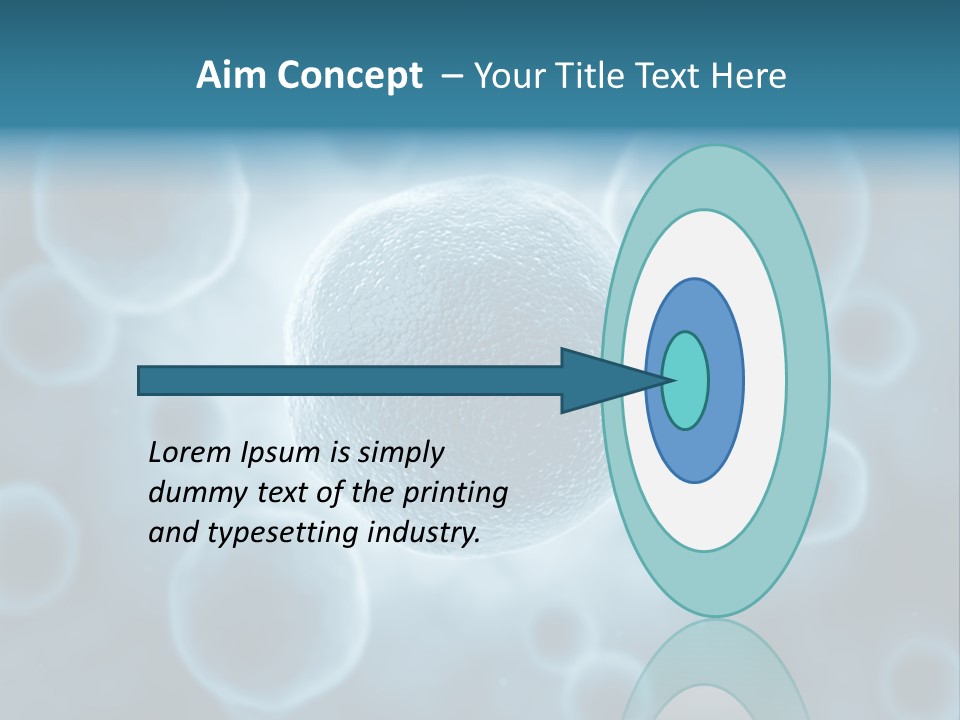 Aim Concept – Your Title Text Here

Lorem Ipsum is simply dummy text of the printing and typesetting industry.